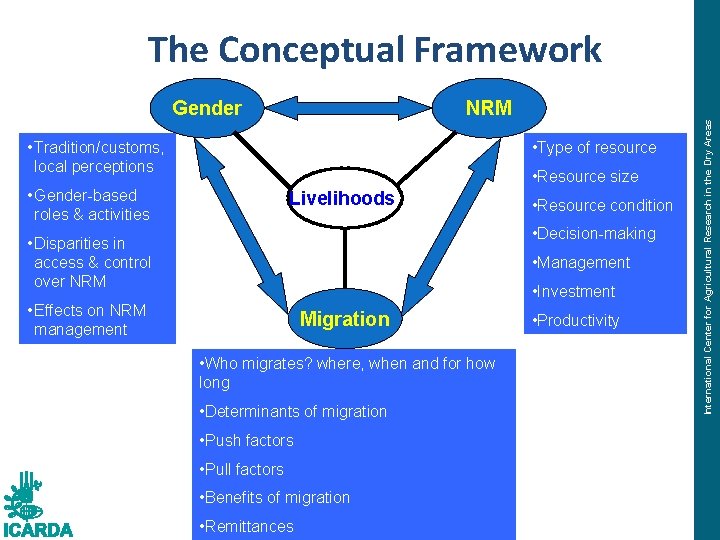 The Conceptual Framework

Gender

NRM

Livelihoods

Migration

•Tradition/customs, local perceptions

•Gender-based roles & activities

•Disparities in access & control over NRM

•Effects on NRM management

•Type of resource

•Resource size

•Resource condition

•Decision-making

•Management

•Investment

•Productivity

•Who migrates? where, when and for how long

•Determinants of migration

•Push factors

•Pull factors

•Benefits of migration

•Remittances

ICARDA

International Center for Agricultural Research in the Dry Areas